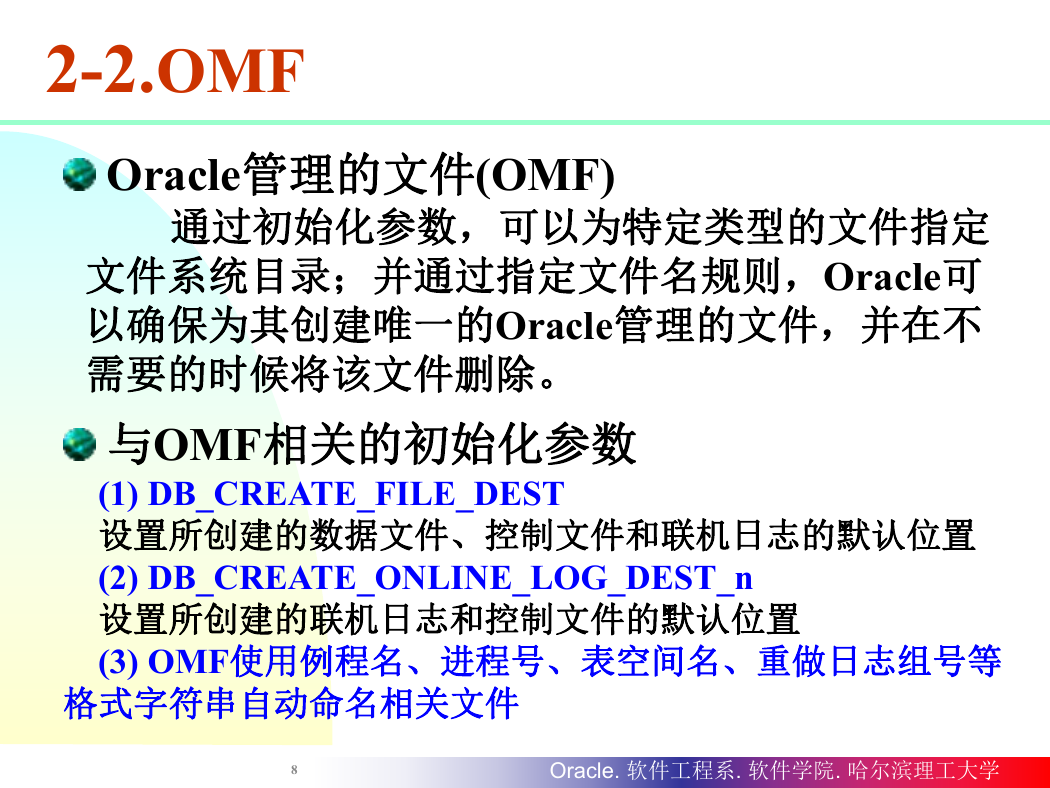 2-2.OMF

Oracle管理的文件(OMF)

通过初始化参数，可以为特定类型的文件指定文件系统目录；并通过指定文件名规则，Oracle可以确保为其创建唯一的Oracle管理的文件，并在不需要的时候将该文件删除。

与OMF相关的初始化参数

(1) DB_CREATE_FILE_DEST
设置所创建的数据文件、控制文件和联机日志的默认位置
(2) DB_CREATE_ONLINE_LOG_DEST_n
设置所创建的联机日志和控制文件的默认位置
(3) OMF使用例程名、进程号、表空间名、重做日志组号等格式字符串自动命名相关文件

8

Oracle. 软件工程系. 软件学院. 哈尔滨理工大学